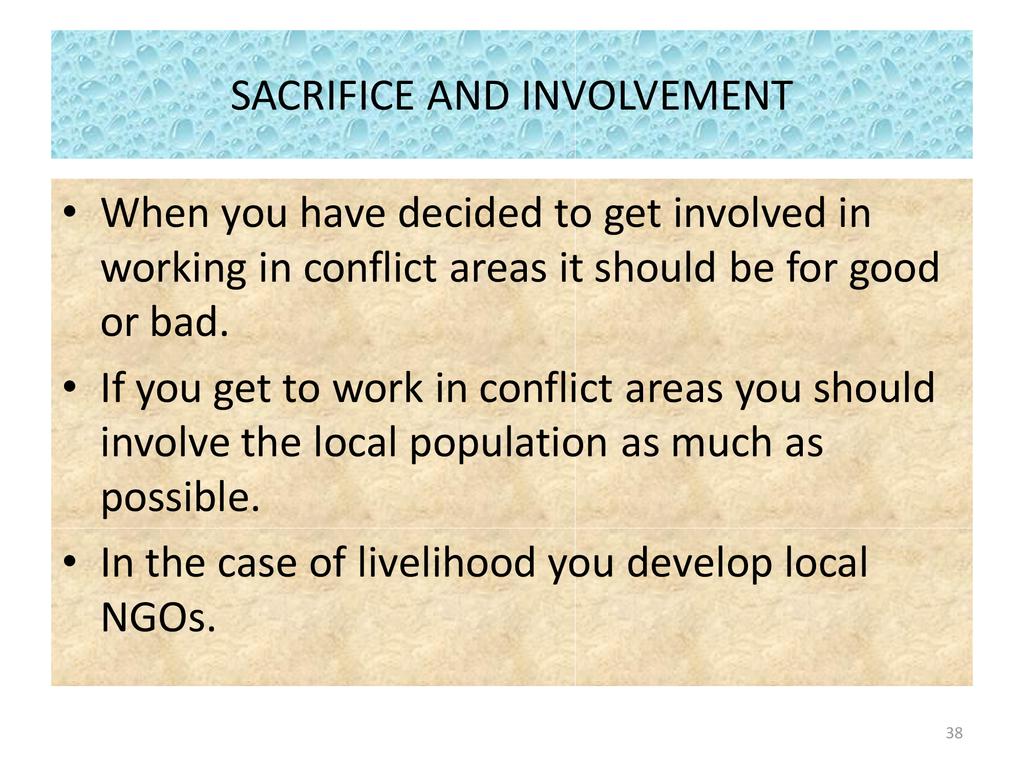 SACRIFICE AND INVOLVEMENT

• When you have decided to get involved in working in conflict areas it should be for good or bad.

• If you get to work in conflict areas you should involve the local population as much as possible.

• In the case of livelihood you develop local NGOs.

38